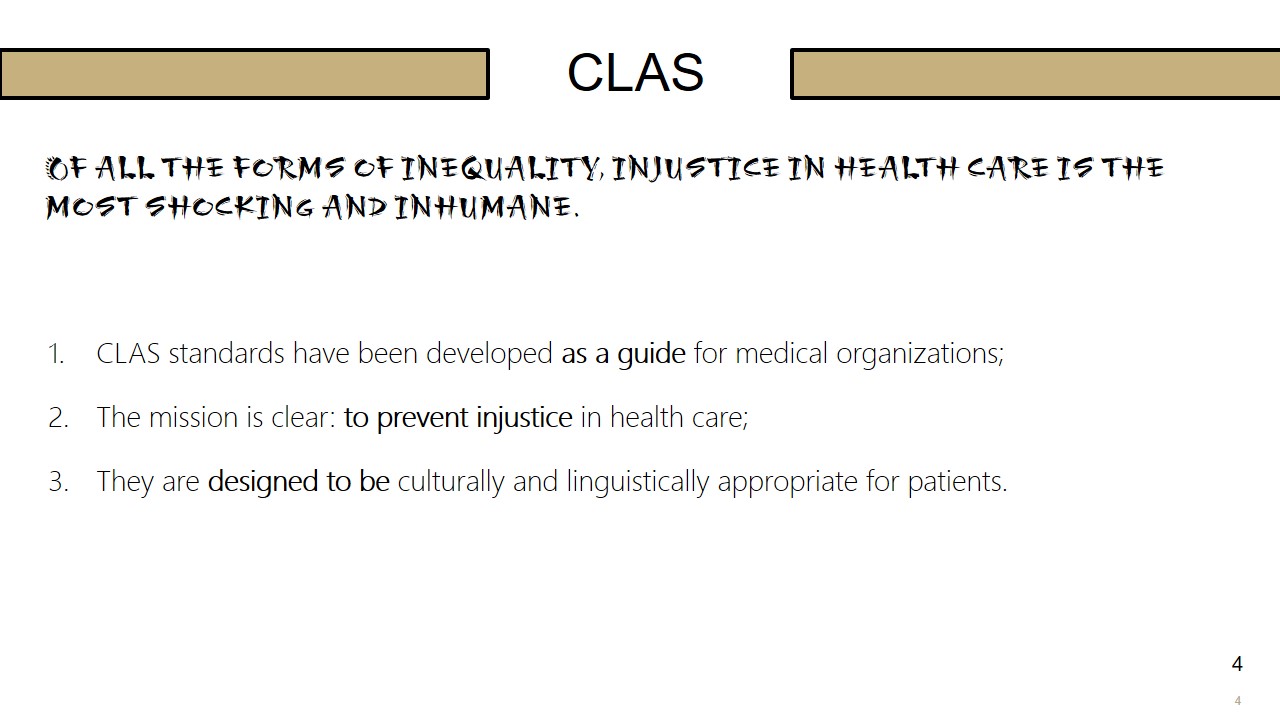 CLAS

OF ALL THE FORMS OF INEQUALITY, INJUSTICE IN HEALTH CARE IS THE MOST SHOCKING AND INHUMANE.

1. CLAS standards have been developed as a guide for medical organizations;
2. The mission is clear: to prevent injustice in health care;
3. They are designed to be culturally and linguistically appropriate for patients.

4

4